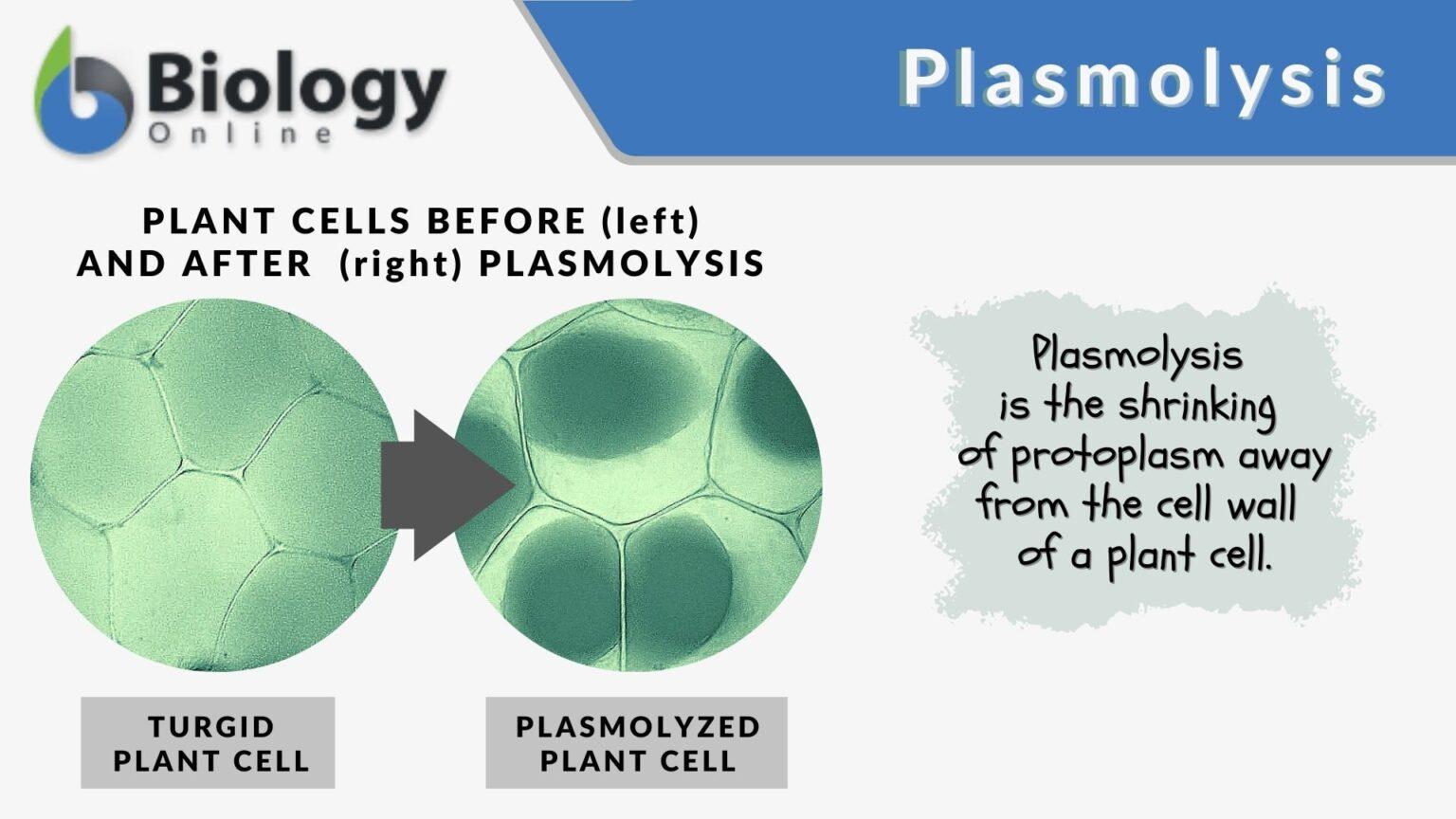 Biology
Online

Plasmolysis

PLANT CELLS BEFORE (left) AND AFTER (right) PLASMOLYSIS

TURGID PLANT CELL

PLASMOLYZED PLANT CELL

Plasmolysis is the shrinking of protoplasm away from the cell wall of a plant cell.